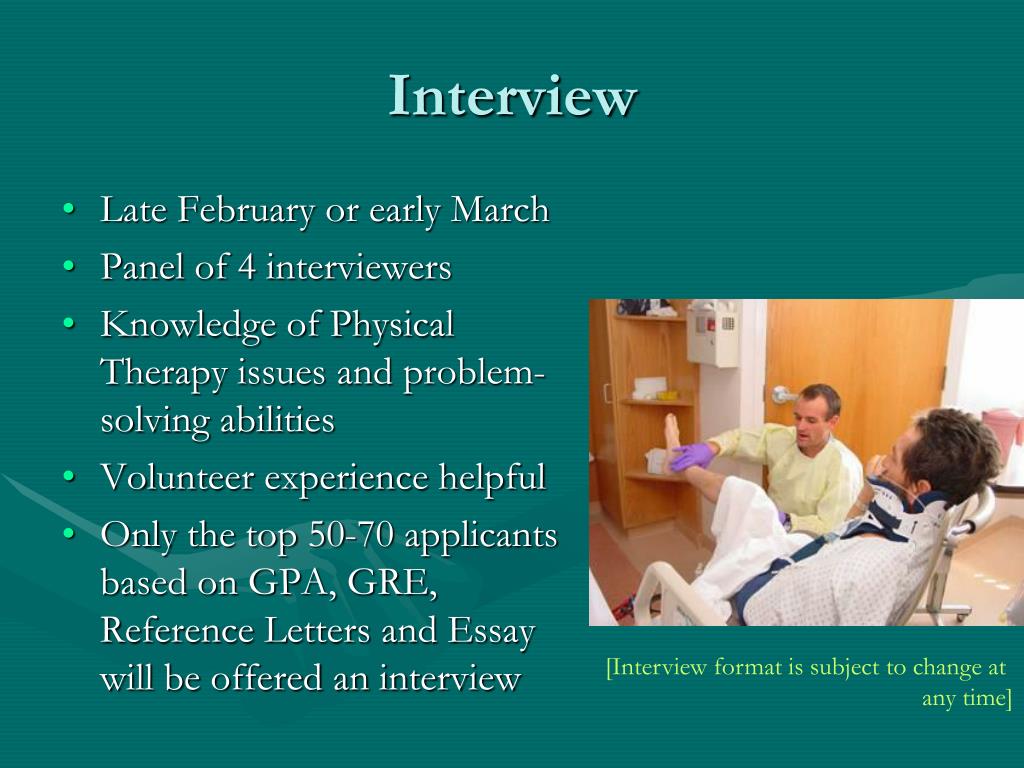 Interview

• Late February or early March
• Panel of 4 interviewers
• Knowledge of Physical Therapy issues and problem-solving abilities
• Volunteer experience helpful
• Only the top 50-70 applicants based on GPA, GRE, Reference Letters and Essay will be offered an interview

[Interview format is subject to change at any time]